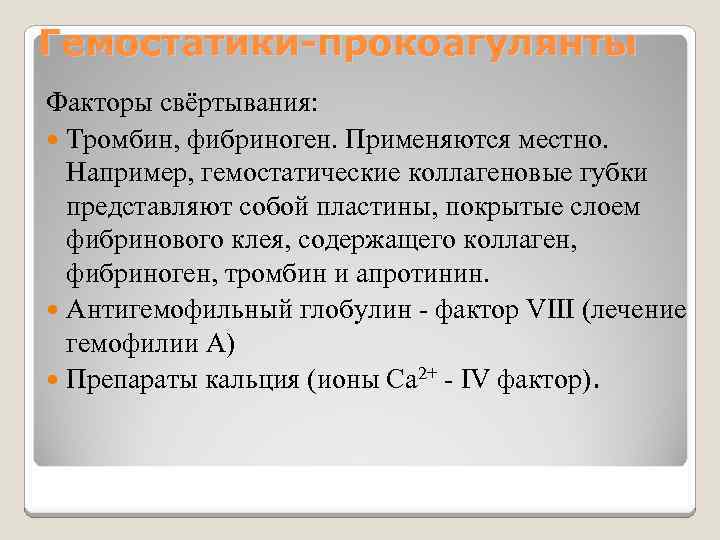 Гемостатики-прокоагулянты

Факторы свёртывания:

Тромбин, фибриноген. Применяются местно. Например, гемостатические коллагеновые губки представляют собой пластины, покрытые слоем фибринового клея, содержащего коллаген, фибриноген, тромбин и апротинин.

Антигемофильный глобулин - фактор VIII (лечение гемофилии А)

Препараты кальция (ионы $Ca^{2+}$ - IV фактор).